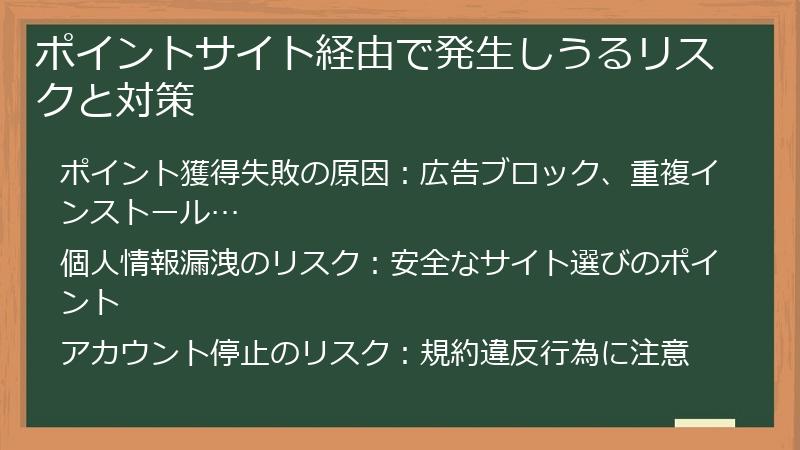 ポイントサイト経由で発生しうるリスクと対策

ポイント獲得失敗の原因：広告ブロック、重複インストール…

個人情報漏洩のリスク：安全なサイト選びのポイント

アカウント停止のリスク：規約違反行為に注意